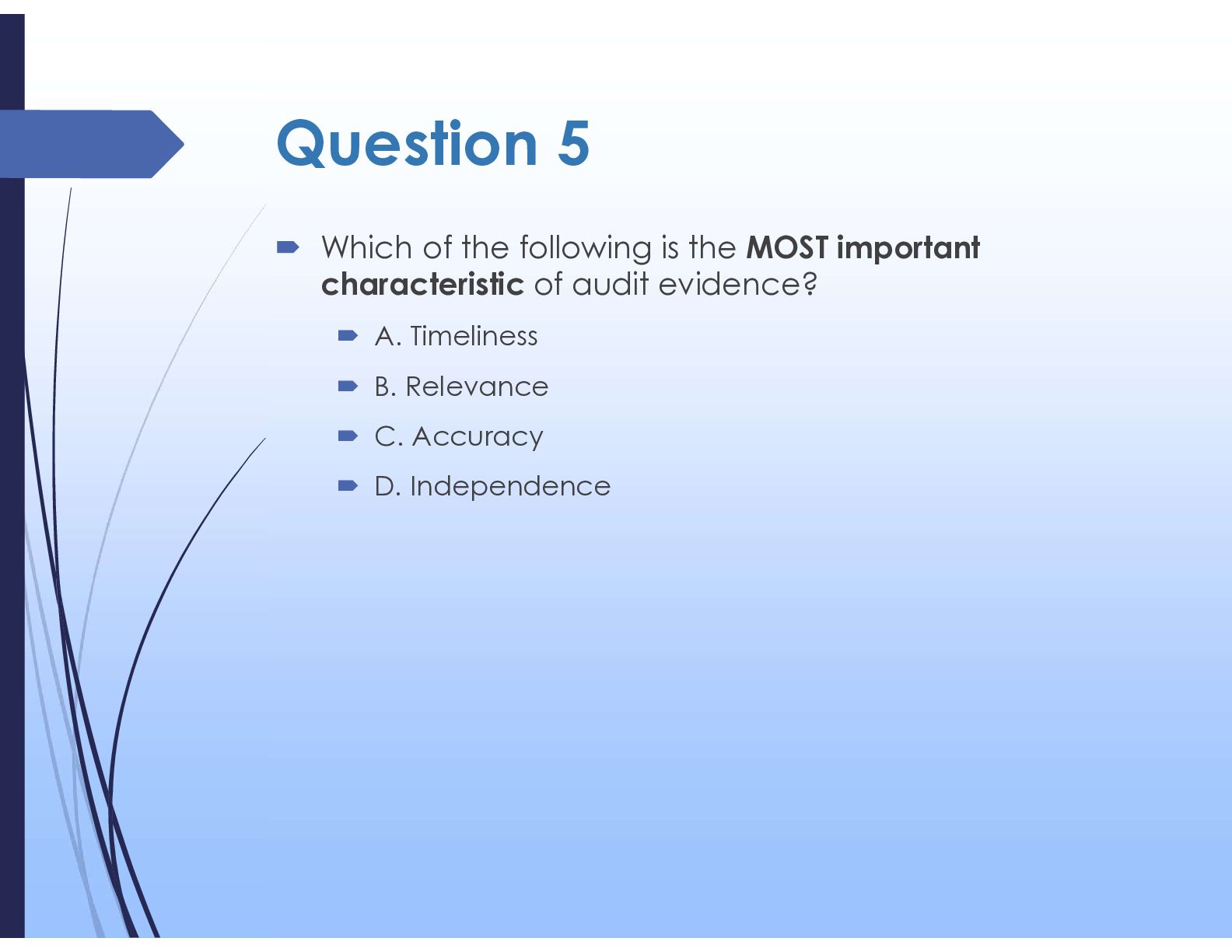 Question 5

➨ Which of the following is the MOST important characteristic of audit evidence?

➨ A. Timeliness

➨ B. Relevance

➨ C. Accuracy

➨ D. Independence